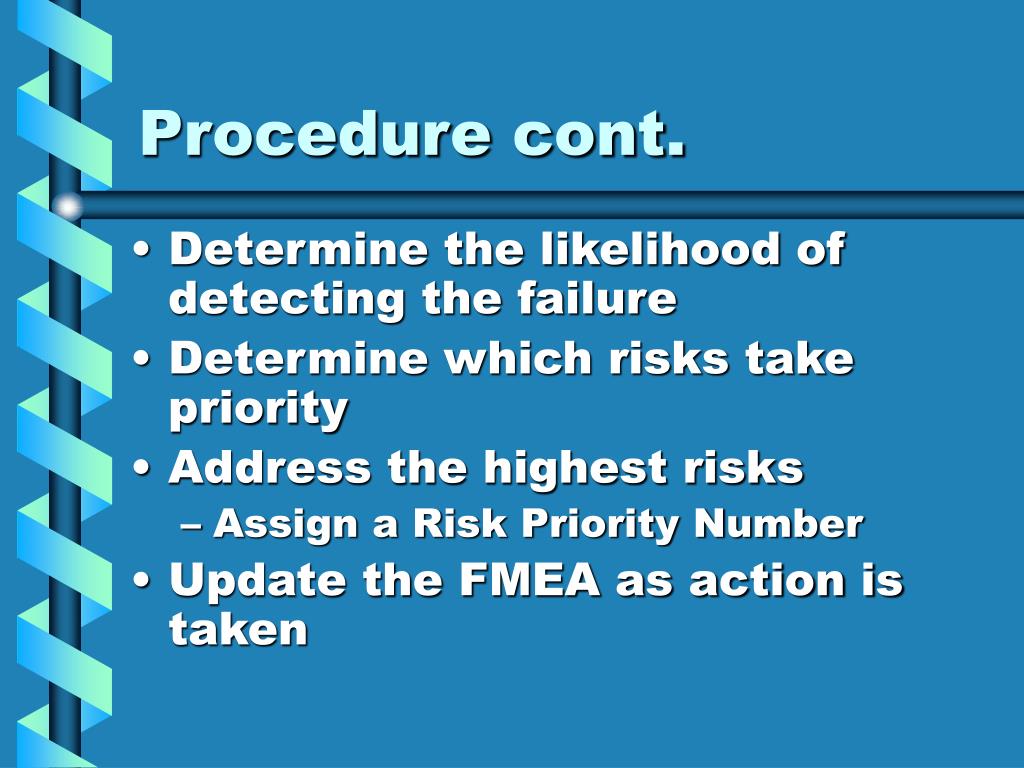 Procedure cont.

• Determine the likelihood of detecting the failure
• Determine which risks take priority
• Address the highest risks
– Assign a Risk Priority Number
• Update the FMEA as action is taken